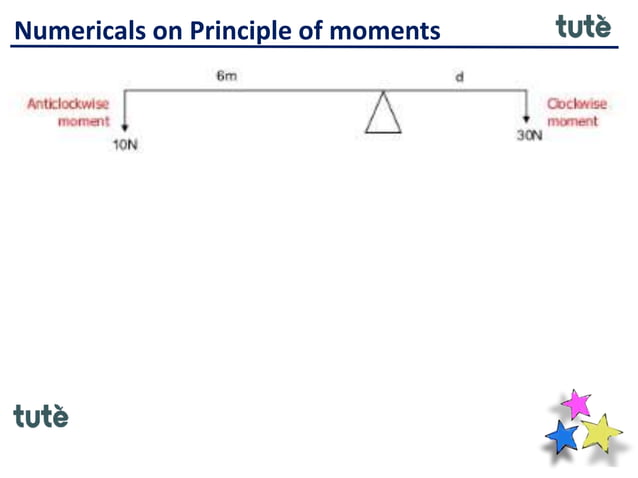 Numericals on Principle of moments

tutè

6m

d

Anticlockwise moment

10N

Clockwise moment

30N

tutè